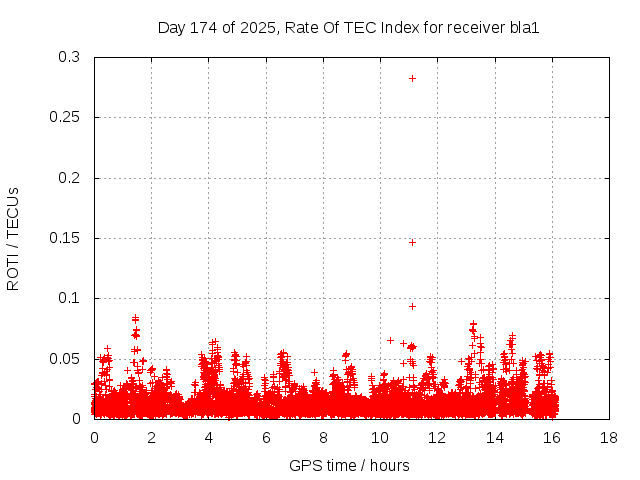 Day 174 of 2025, Rate Of TEC Index for receiver bla1

ROTI / TECUs

0.3
0.25
0.2
0.15
0.1
0.05
0

0 2 4 6 8 10 12 14 16 18

GPS time / hours